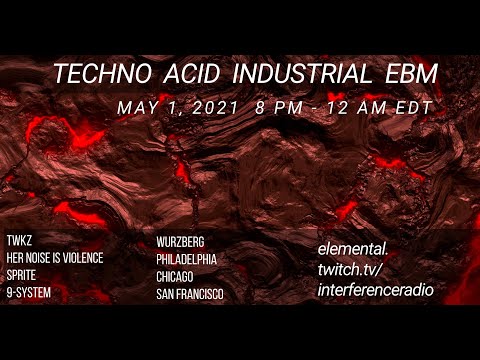 TECHNO ACID INDUSTRIAL EBM

MAY 1, 2021 8 PM - 12 AM EDT

TWKZ
HER NOISE IS VIOLENCE
SPRITE
9-SYSTEM

WURZBERG
PHILADELPHIA
CHICAGO
SAN FRANCISCO

elemental.
twitch.tv/
interferenceradio